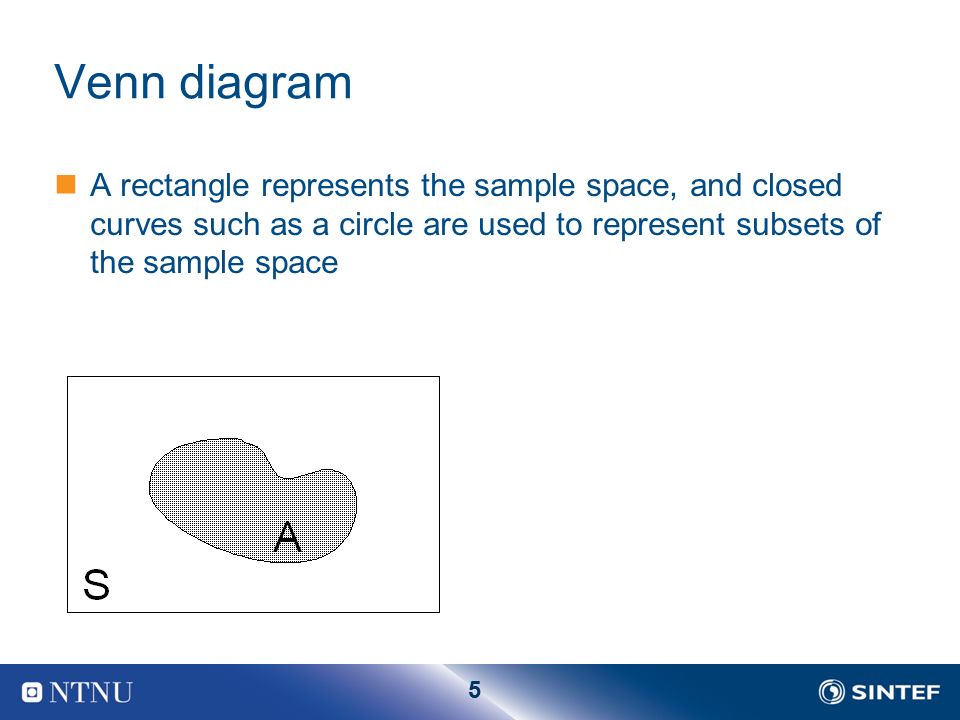 Venn diagram

A rectangle represents the sample space, and closed curves such as a circle are used to represent subsets of the sample space

A

S

NTNU

5

SINTEF